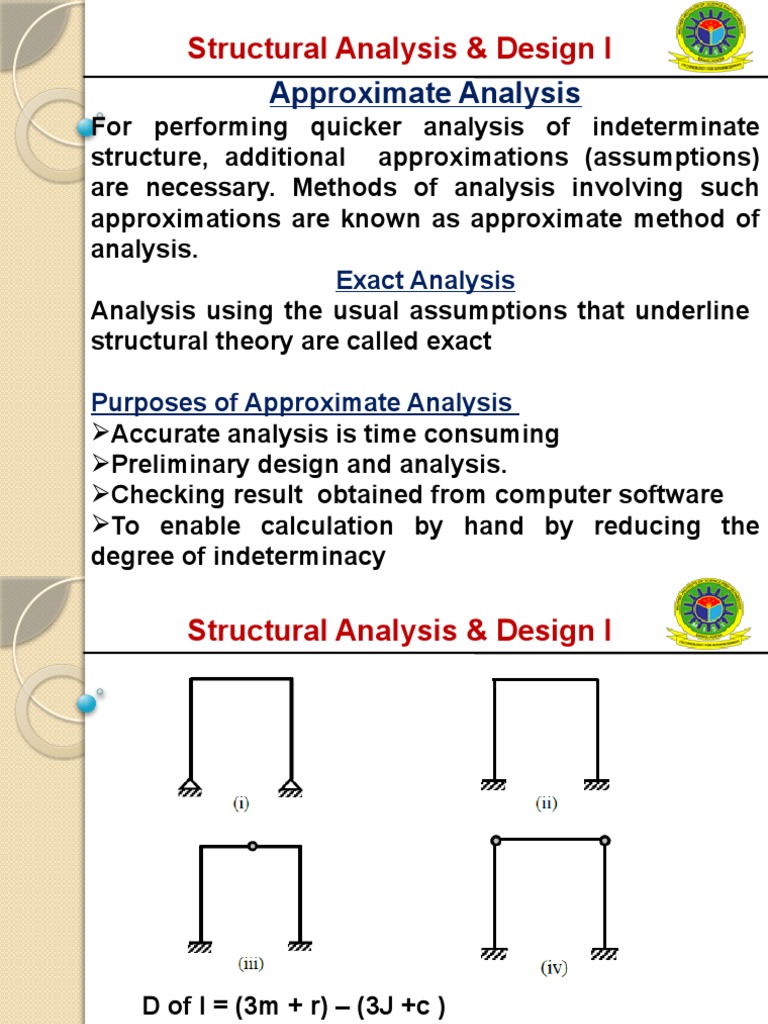 Structural Analysis & Design I

Approximate Analysis

For performing quicker analysis of indeterminate structure, additional approximations (assumptions) are necessary. Methods of analysis involving such approximations are known as approximate method of analysis.

Exact Analysis

Analysis using the usual assumptions that underline structural theory are called exact

Purposes of Approximate Analysis

➢Accurate analysis is time consuming
➢Preliminary design and analysis.
➢Checking result obtained from computer software
➢To enable calculation by hand by reducing the degree of indeterminacy

Structural Analysis & Design I

(i)

(ii)

(iii)

(iv)

D of I = (3m + r) – (3J +c )